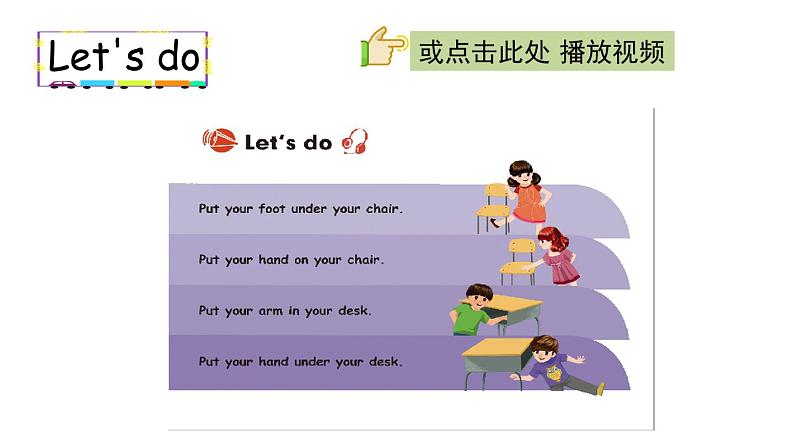 Let's do

或点击此处 播放视频

Let's do

Put your foot under your chair.

Put your hand on your chair.

Put your arm in your desk.

Put your hand under your desk.